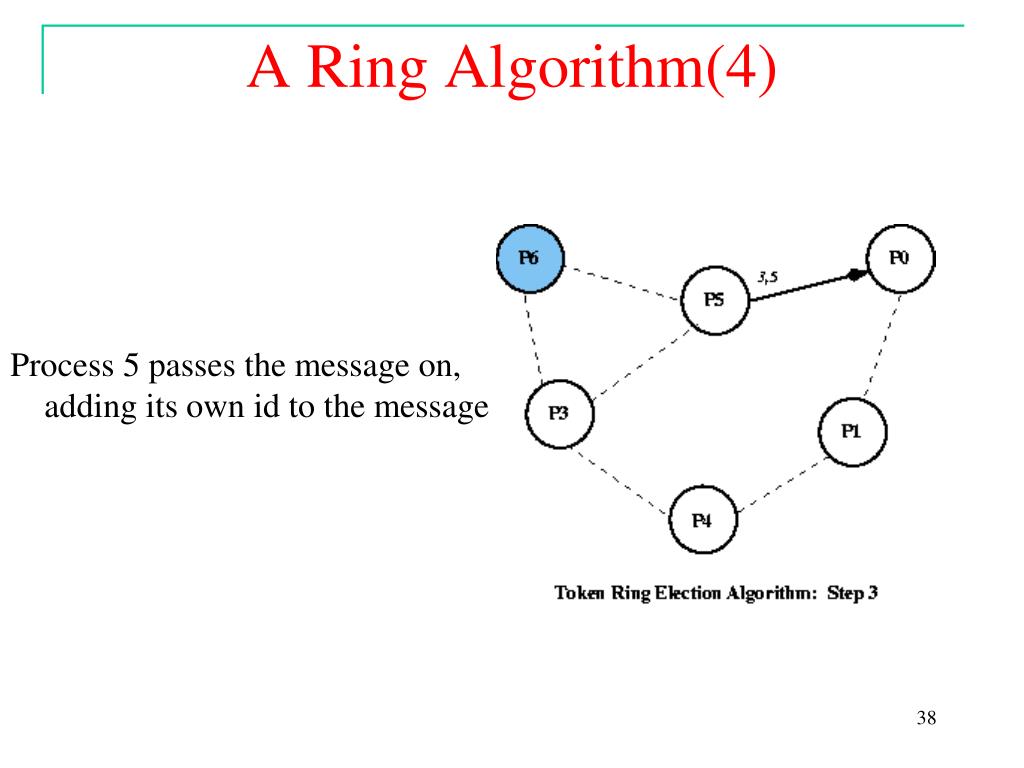 A Ring Algorithm(4)

Process 5 passes the message on, adding its own id to the message

P6

P5

3,5

P0

P3

P1

P4

Token Ring Election Algorithm: Step 3

38